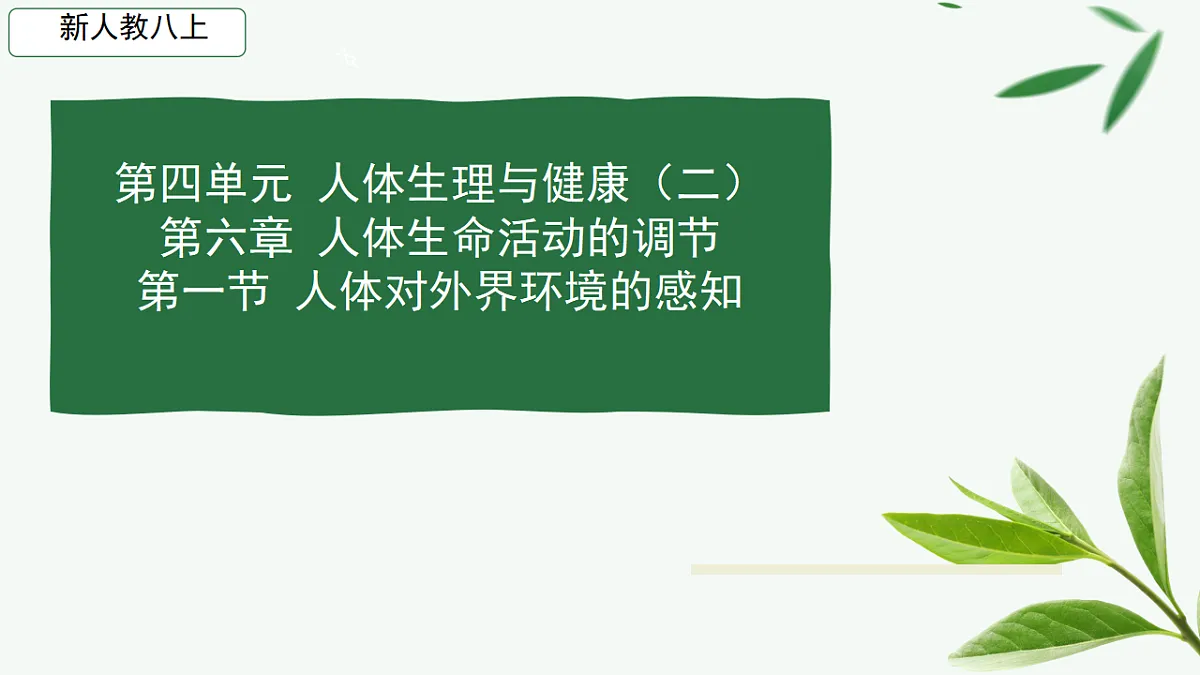 新人教八上

第四单元 人体生理与健康（二）
第六章 人体生命活动的调节
第一节 人体对外界环境的感知